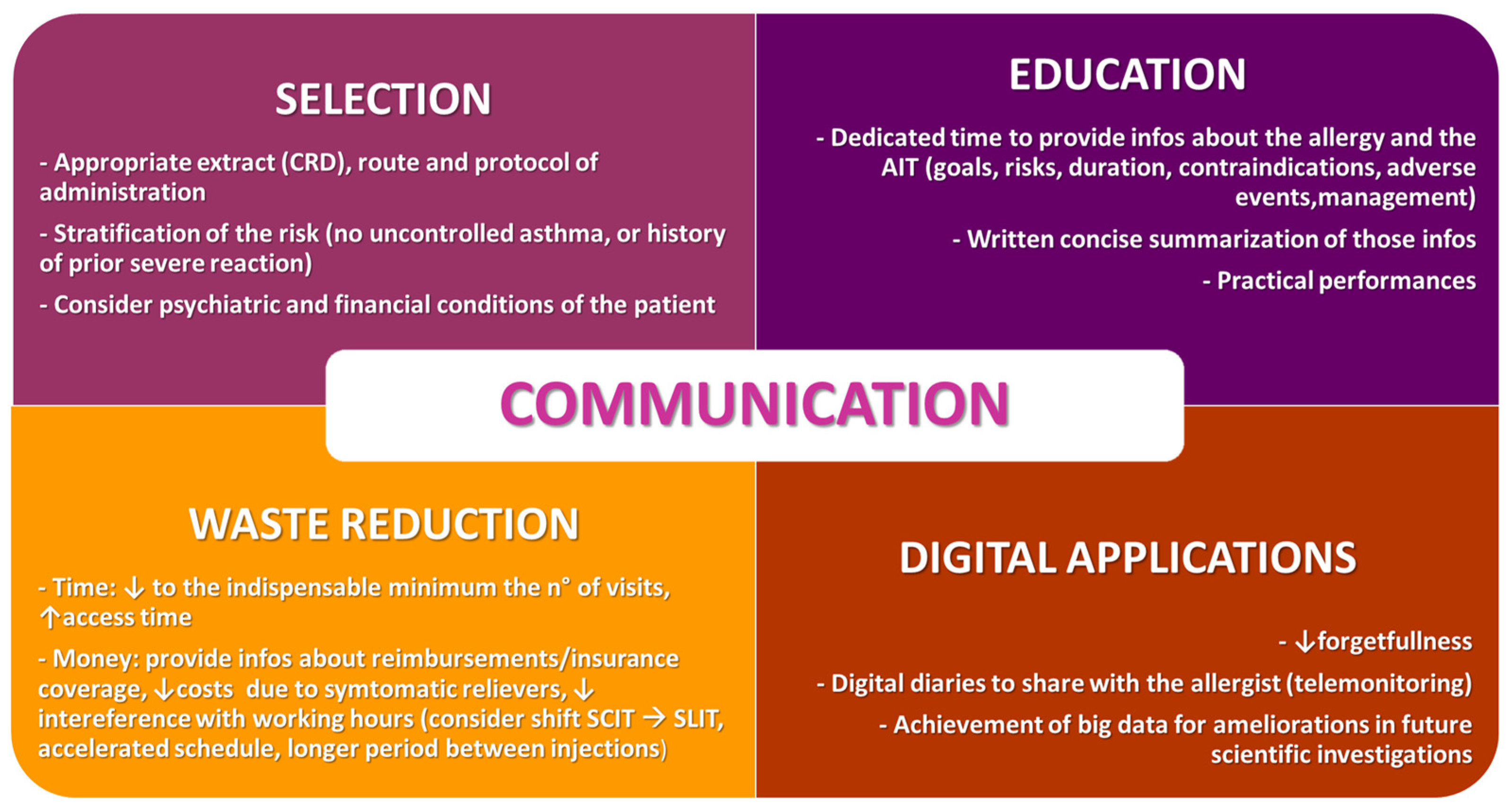 SELECTION

- Appropriate extract (CRD), route and protocol of administration

- Stratification of the risk (no uncontrolled asthma, or history of prior severe reaction)

- Consider psychiatric and financial conditions of the patient

EDUCATION

- Dedicated time to provide infos about the allergy and the AIT (goals, risks, duration, contraindications, adverse events,management)

- Written concise summarization of those infos

- Practical performances

COMMUNICATION

WASTE REDUCTION

- Time: ↓ to the indispensable minimum the n° of visits, ↑access time

- Money: provide infos about reimbursements/insurance coverage, ↓costs due to symtomatic relievers, ↓ intereference with working hours (consider shift SCIT → SLIT, accelerated schedule, longer period between injections)

DIGITAL APPLICATIONS

- ↓forgetfullness

- Digital diaries to share with the allergist (telemonitoring)

- Achievement of big data for ameliorations in future scientific investigations